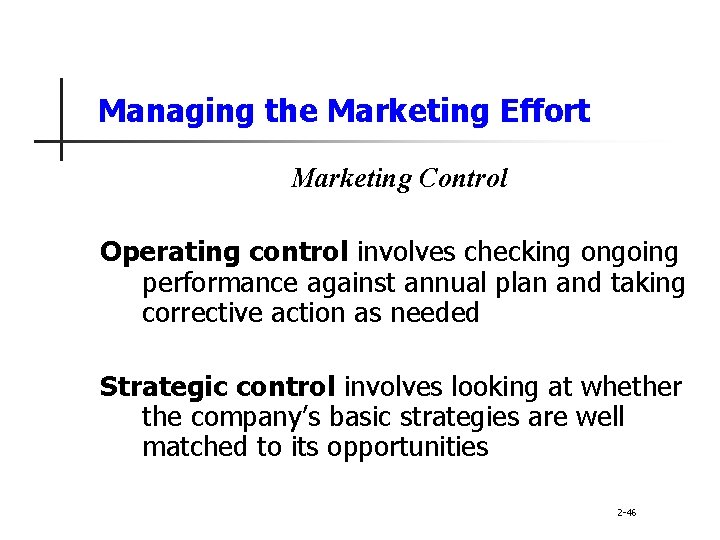 Managing the Marketing Effort

Marketing Control

Operating control involves checking ongoing performance against annual plan and taking corrective action as needed

Strategic control involves looking at whether the company's basic strategies are well matched to its opportunities

2-46